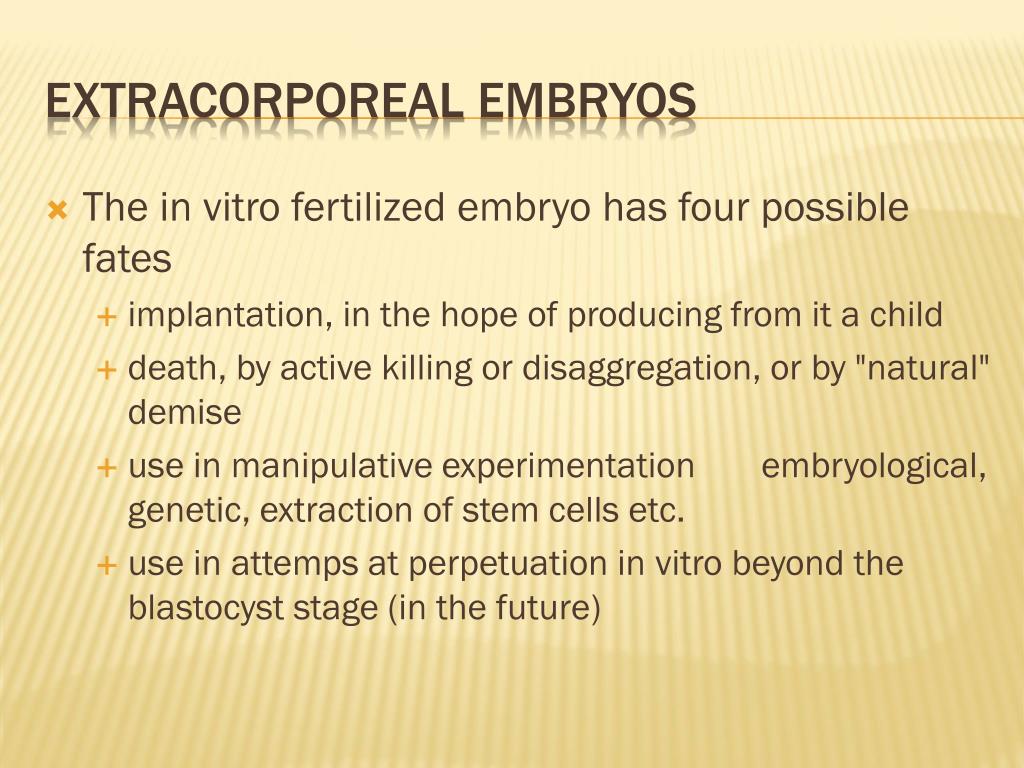 EXTRACORPOREAL EMBRYOS

The in vitro fertilized embryo has four possible fates

implantation, in the hope of producing from it a child

death, by active killing or disaggregation, or by "natural" demise

use in manipulative experimentation embryological, genetic, extraction of stem cells etc.

use in attemps at perpetuation in vitro beyond the blastocyst stage (in the future)